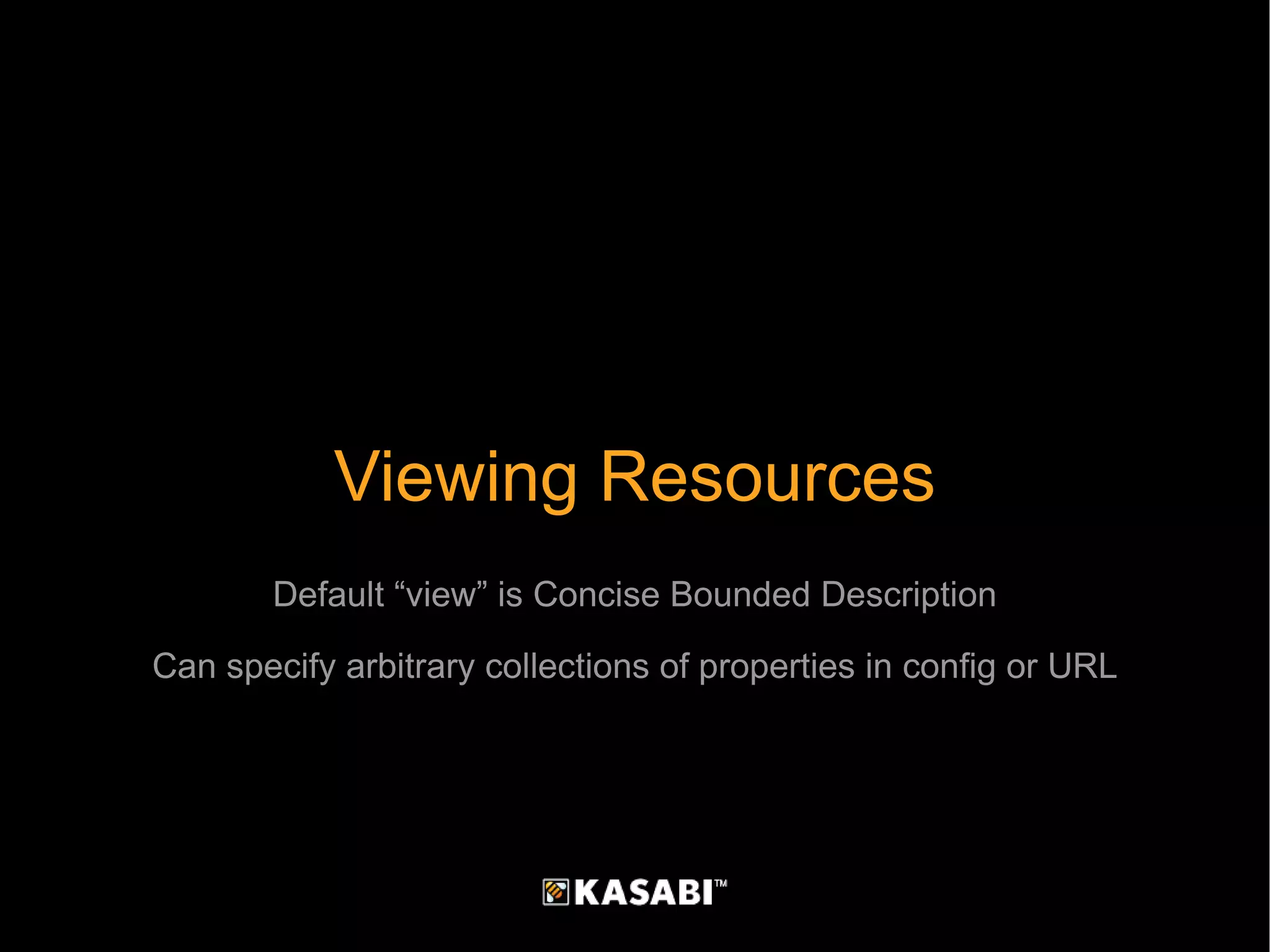 Viewing Resources

Default “view” is Concise Bounded Description

Can specify arbitrary collections of properties in config or URL

KASABI™